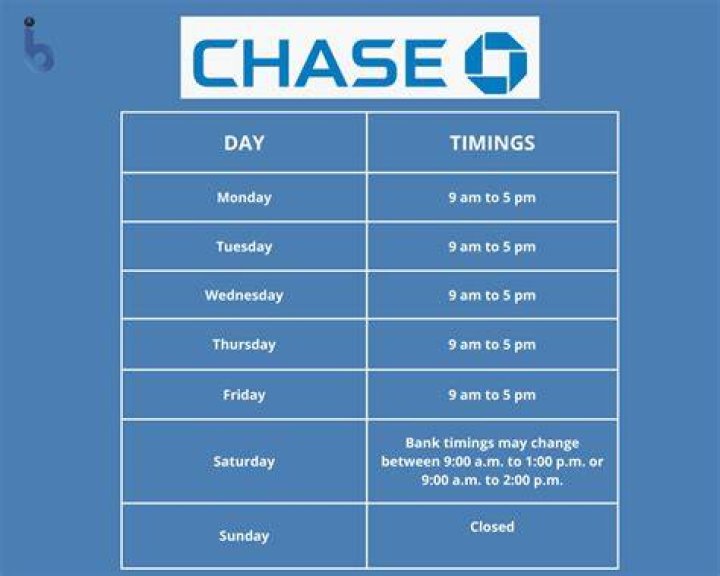 CHASE

| DAY | TIMINGS |
|---|---|
| Monday | 9 am to 5 pm |
| Tuesday | 9 am to 5 pm |
| Wednesday | 9 am to 5 pm |
| Thursday | 9 am to 5 pm |
| Friday | 9 am to 5 pm |
| Saturday | Bank timings may change between 9:00 a.m. to 1:00 p.m. or 9:00 a.m. to 2:00 p.m. |
| Sunday | Closed |